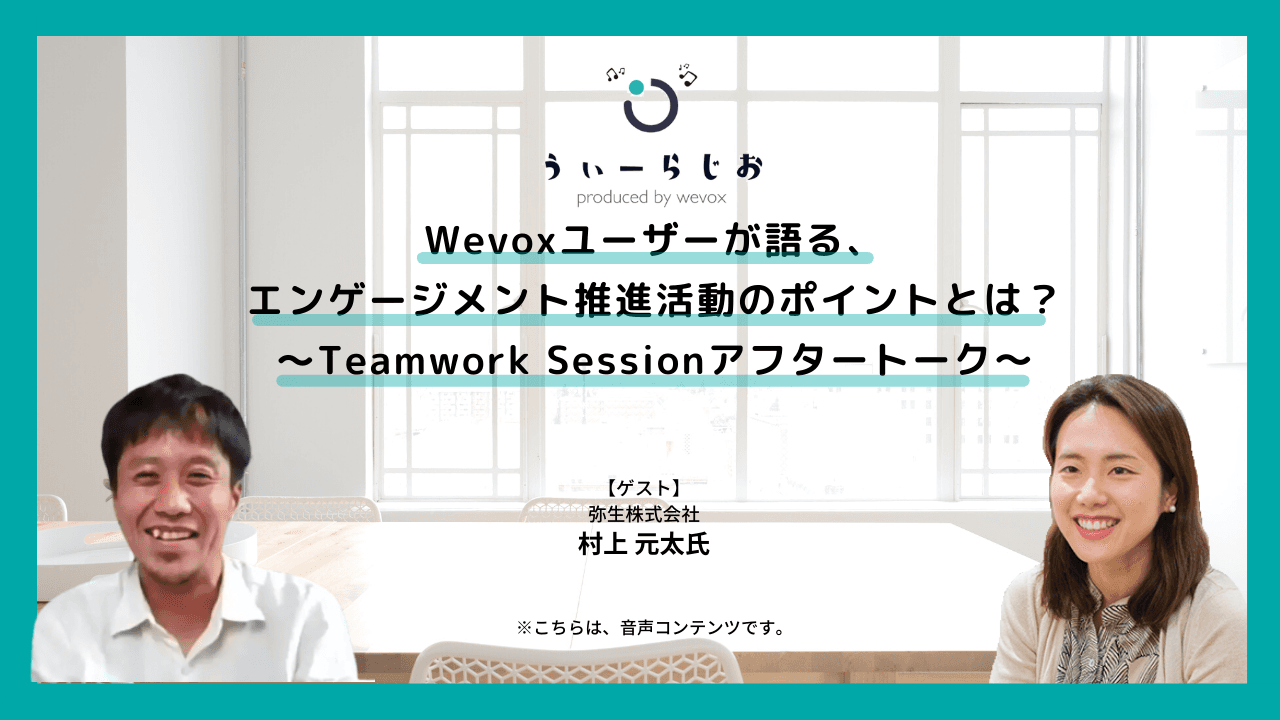 うぃーらじお
produced by wevox

Wevoxユーザーが語る、
エンゲージメント推進活動のポイントとは？
〜Teamwork Sessionアフタートーク〜

【ゲスト】
弥生株式会社
村上 元太氏

※こちらは、音声コンテンツです。